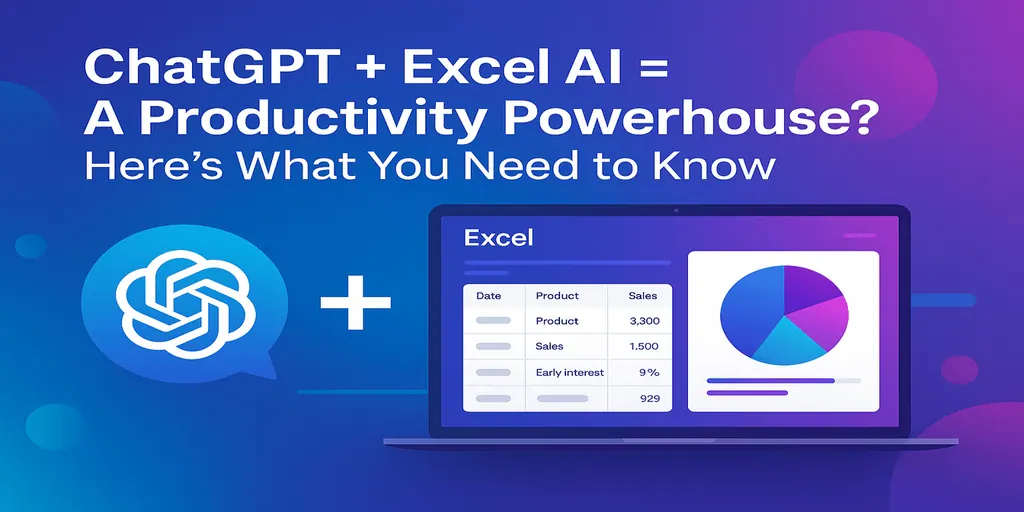 ChatGPT + Excel AI =
A Productivity Powerhouse?
Here's What You Need to Know

+

Excel

| Date | Product | Sales |
|---|---|---|
| | Product | 3,300 |
| | Sales | 1.500 |
| | Early interest | 9% |
| | | 929 |